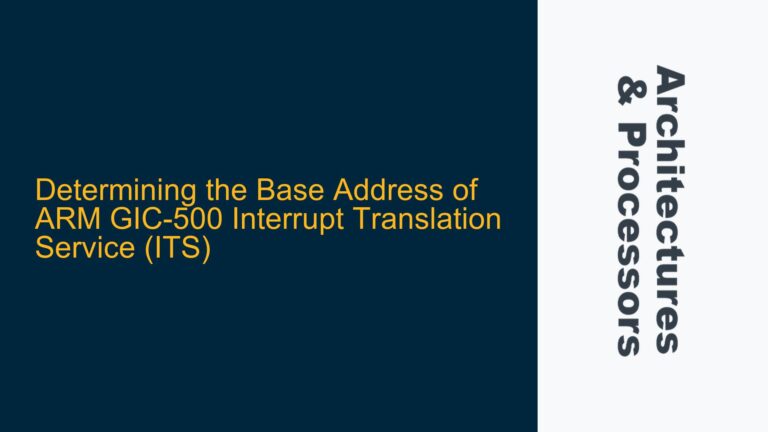 Determining the Base Address of ARM GIC-500 Interrupt Translation Service (ITS)

Architectures & Processors